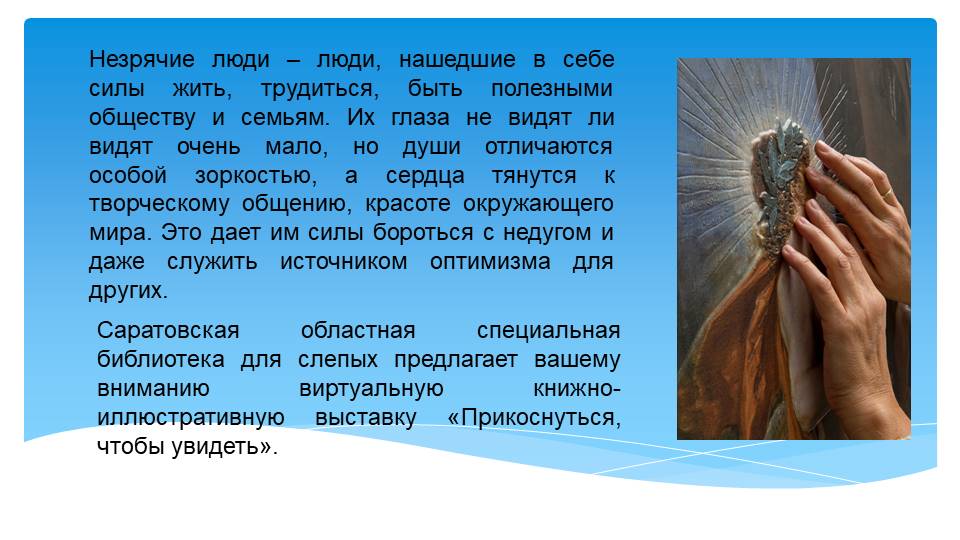 Незрячие люди – люди, нашедшие в себе силы жить, трудиться, быть полезными обществу и семьям. Их глаза не видят ли видят очень мало, но души отличаются особой зоркостью, а сердца тянутся к творческому общению, красоте окружающего мира. Это дает им силы бороться с недугом и даже служить источником оптимизма для других.

Саратовская областная специальная библиотека для слепых предлагает вашему вниманию виртуальную книжно-иллюстративную выставку «Прикоснуться, чтобы увидеть».